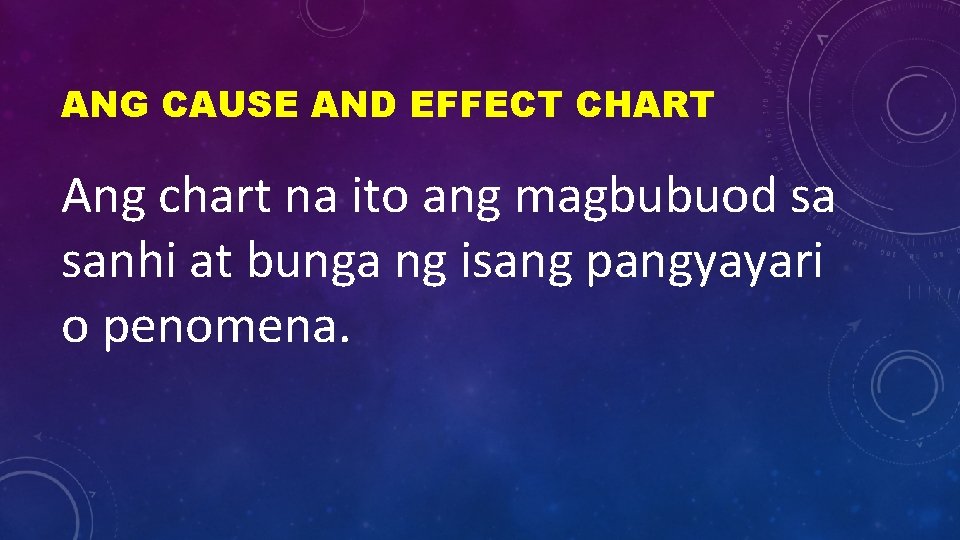 ANG CAUSE AND EFFECT CHART

Ang chart na ito ang magbubuod sa sanhi at bunga ng isang pangyayari o penomena.